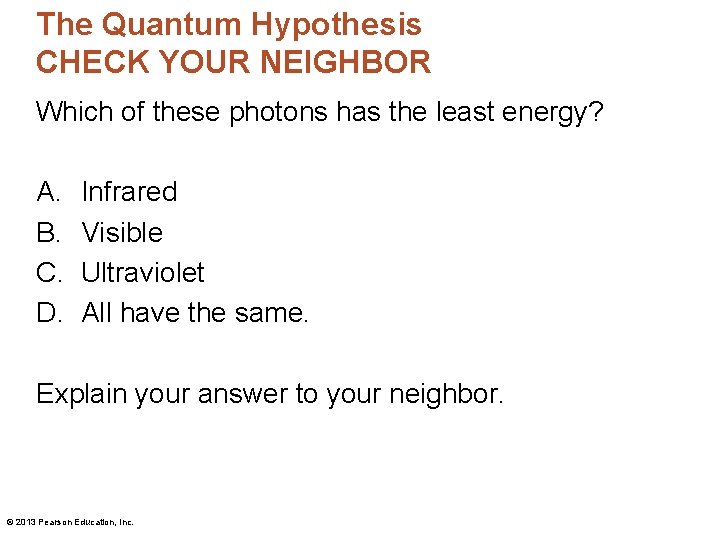 The Quantum Hypothesis
CHECK YOUR NEIGHBOR

Which of these photons has the least energy?

A. Infrared
B. Visible
C. Ultraviolet
D. All have the same.

Explain your answer to your neighbor.

© 2013 Pearson Education, Inc.